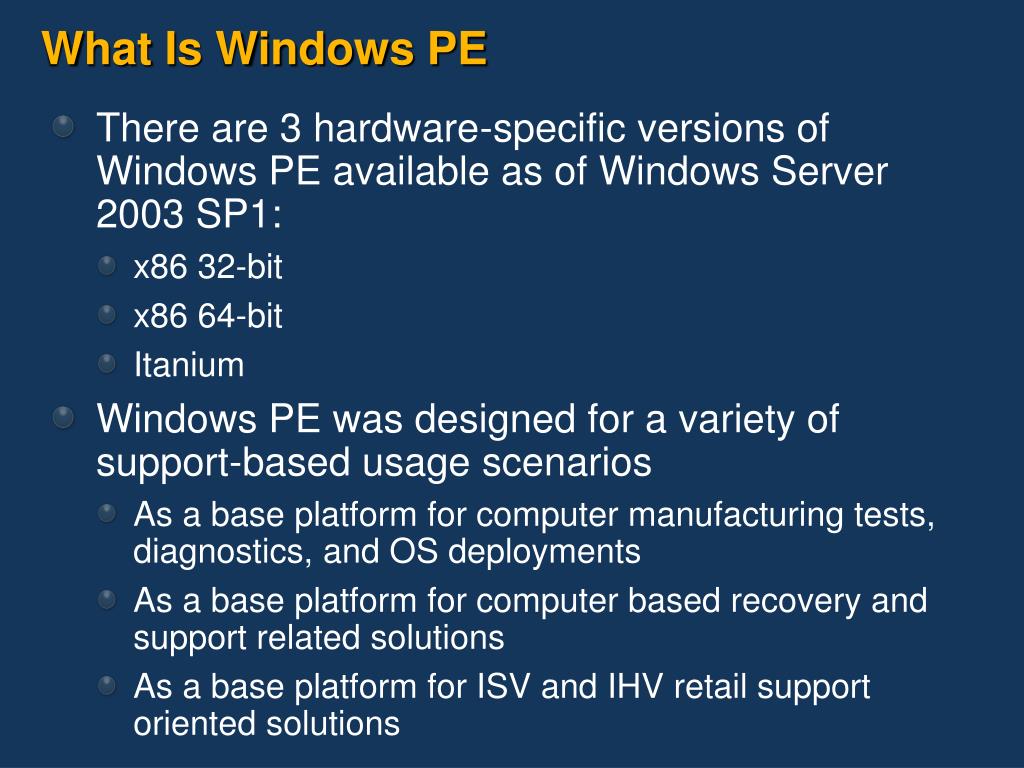 What Is Windows PE

There are 3 hardware-specific versions of Windows PE available as of Windows Server 2003 SP1:

x86 32-bit

x86 64-bit

Itanium

Windows PE was designed for a variety of support-based usage scenarios

As a base platform for computer manufacturing tests, diagnostics, and OS deployments

As a base platform for computer based recovery and support related solutions

As a base platform for ISV and IHV retail support oriented solutions